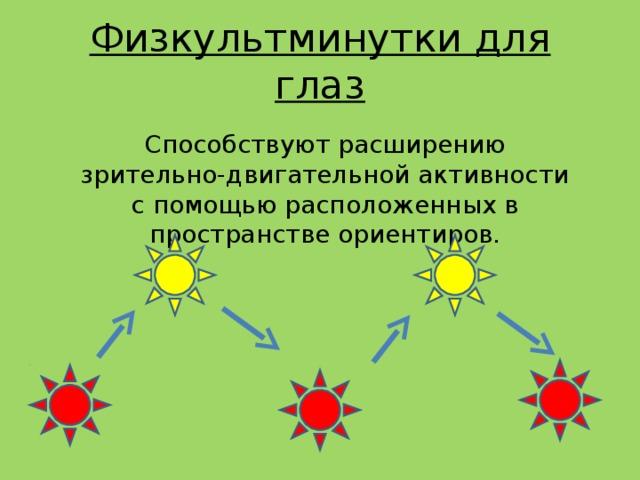 Физкультминутки для глаз

Способствуют расширению зрительно-двигательной активности с помощью расположенных в пространстве ориентиров.